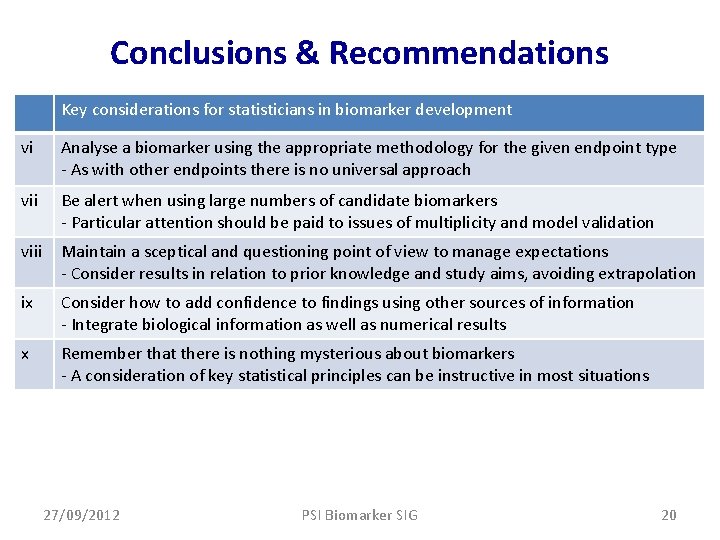 Conclusions & Recommendations

| | Key considerations for statisticians in biomarker development |
|---|---|
| vi | Analyse a biomarker using the appropriate methodology for the given endpoint type - As with other endpoints there is no universal approach |
| vii | Be alert when using large numbers of candidate biomarkers - Particular attention should be paid to issues of multiplicity and model validation |
| viii | Maintain a sceptical and questioning point of view to manage expectations - Consider results in relation to prior knowledge and study aims, avoiding extrapolation |
| ix | Consider how to add confidence to findings using other sources of information - Integrate biological information as well as numerical results |
| x | Remember that there is nothing mysterious about biomarkers - A consideration of key statistical principles can be instructive in most situations |

27/09/2012 PSI Biomarker SIG 20